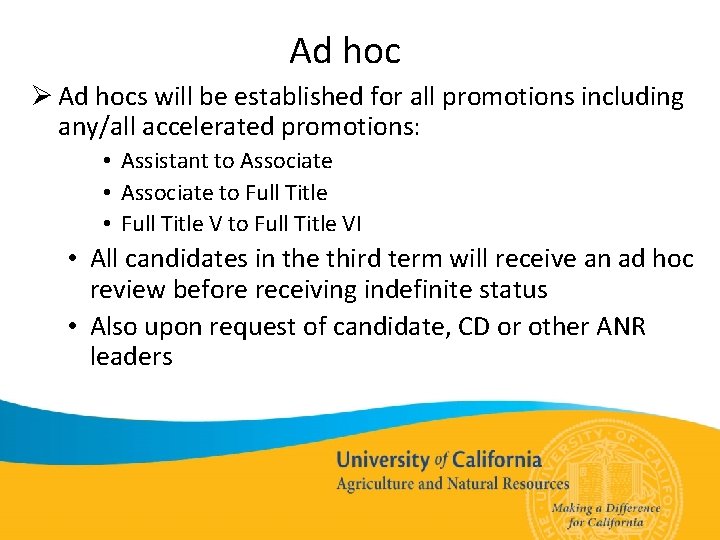 Ad hoc

➢ Ad hocs will be established for all promotions including any/all accelerated promotions:

• Assistant to Associate
• Associate to Full Title
• Full Title V to Full Title VI

• All candidates in the third term will receive an ad hoc review before receiving indefinite status
• Also upon request of candidate, CD or other ANR leaders

University of California
Agriculture and Natural Resources

Making a Difference for California